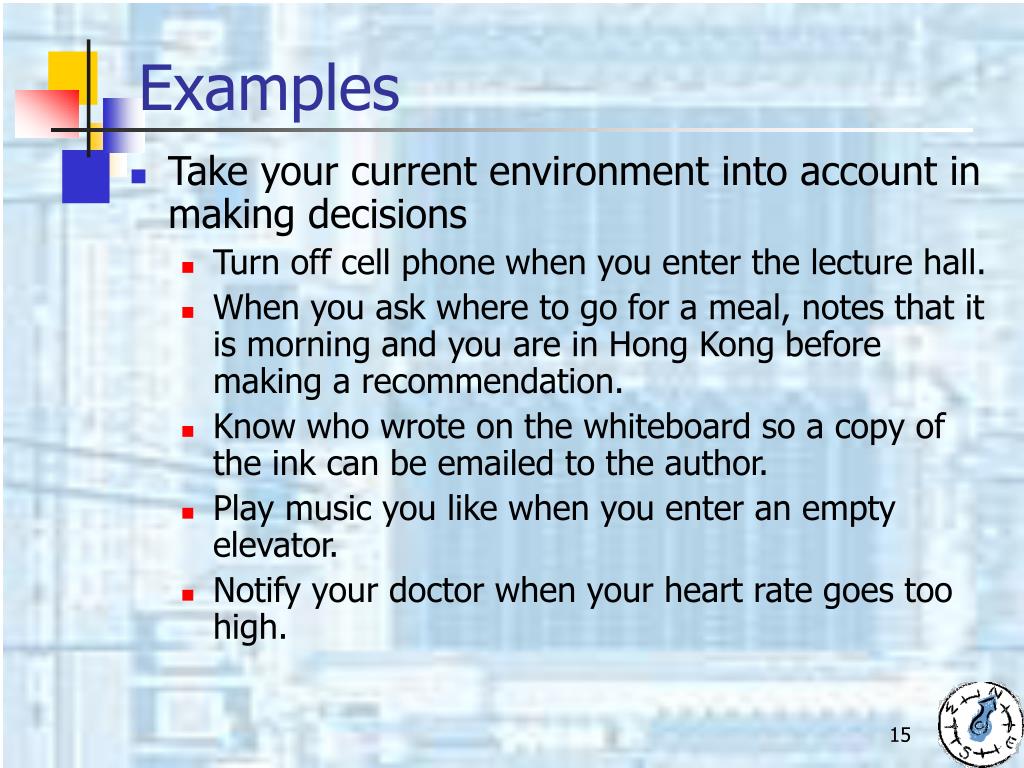 Examples

Take your current environment into account in making decisions

Turn off cell phone when you enter the lecture hall.

When you ask where to go for a meal, notes that it is morning and you are in Hong Kong before making a recommendation.

Know who wrote on the whiteboard so a copy of the ink can be emailed to the author.

Play music you like when you enter an empty elevator.

Notify your doctor when your heart rate goes too high.

15